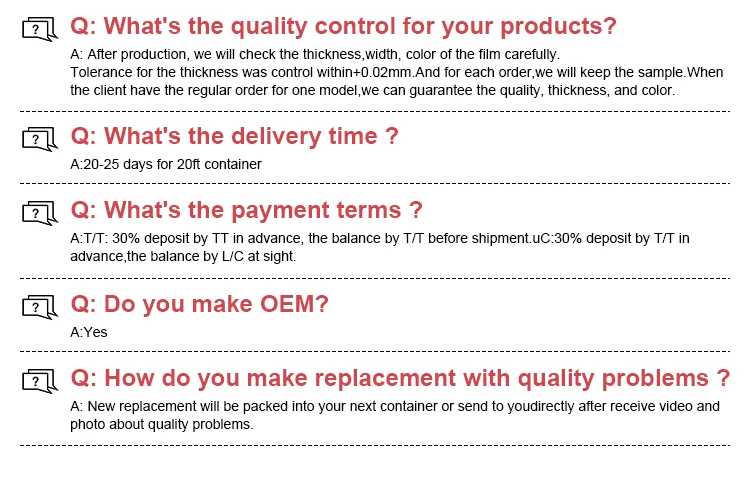 Q: What's the quality control for your products?

A: After production, we will check the thickness,width, color of the film carefully.
Tolerance for the thickness was control within+0.02mm.And for each order,we will keep the sample.When the client have the regular order for one model,we can guarantee the quality, thickness, and color.

Q: What's the delivery time ?

A:20-25 days for 20ft container

Q: What's the payment terms ?

A:T/T: 30% deposit by TT in advance, the balance by T/T before shipment.uC:30% deposit by T/T in advance,the balance by L/C at sight.

Q: Do you make OEM?

A:Yes

Q: How do you make replacement with quality problems ?

A: New replacement will be packed into your next container or send to youdirectly after receive video and photo about quality problems.